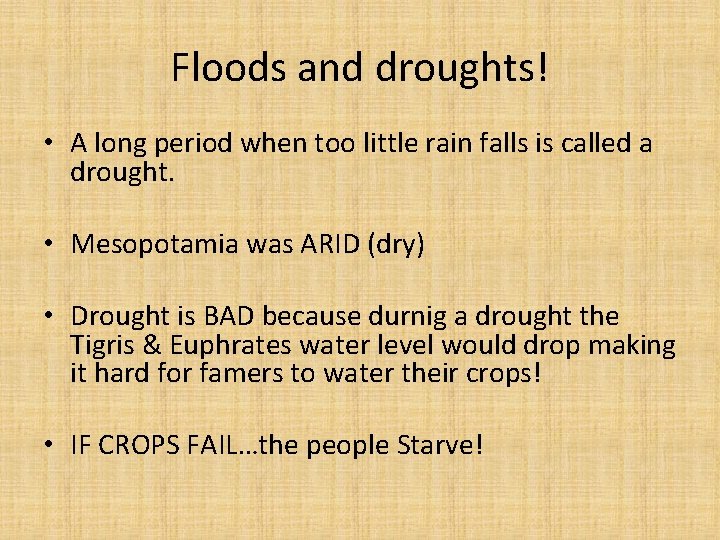 Floods and droughts!

• A long period when too little rain falls is called a drought.

• Mesopotamia was ARID (dry)

• Drought is BAD because durnig a drought the Tigris & Euphrates water level would drop making it hard for famers to water their crops!

• IF CROPS FAIL...the people Starve!